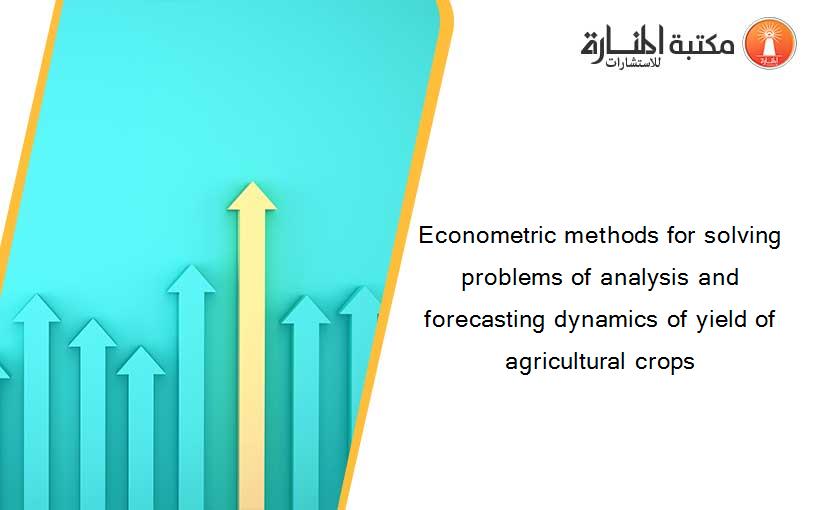 مكتبة المنارة للاستشارات

Econometric methods for solving problems of analysis and forecasting dynamics of yield of agricultural crops